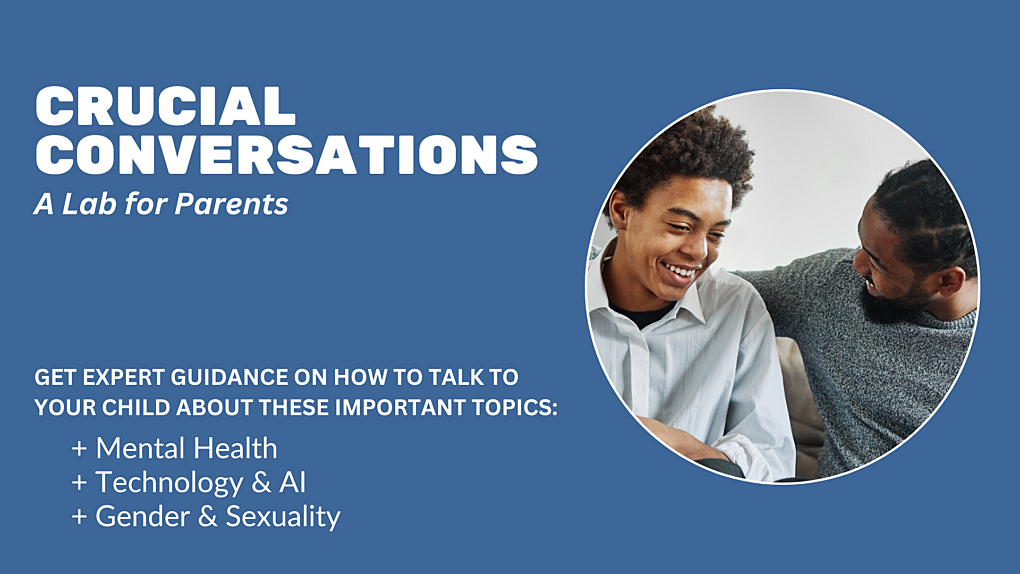 CRUCIAL CONVERSATIONS
A Lab for Parents

GET EXPERT GUIDANCE ON HOW TO TALK TO YOUR CHILD ABOUT THESE IMPORTANT TOPICS:
+ Mental Health
+ Technology & AI
+ Gender & Sexuality